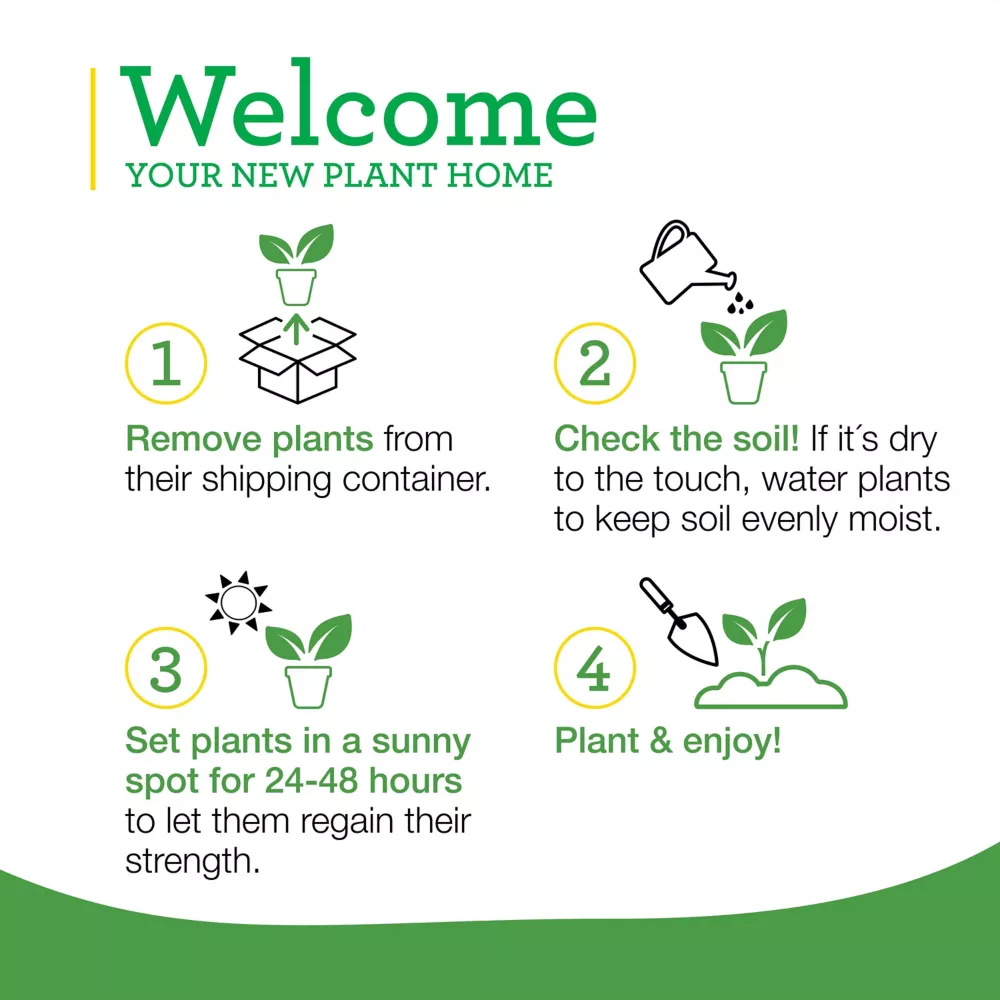 Welcome
YOUR NEW PLANT HOME

1

Remove plants from their shipping container.

2

Check the soil! If it´s dry to the touch, water plants to keep soil evenly moist.

3

Set plants in a sunny spot for 24-48 hours to let them regain their strength.

4

Plant & enjoy!